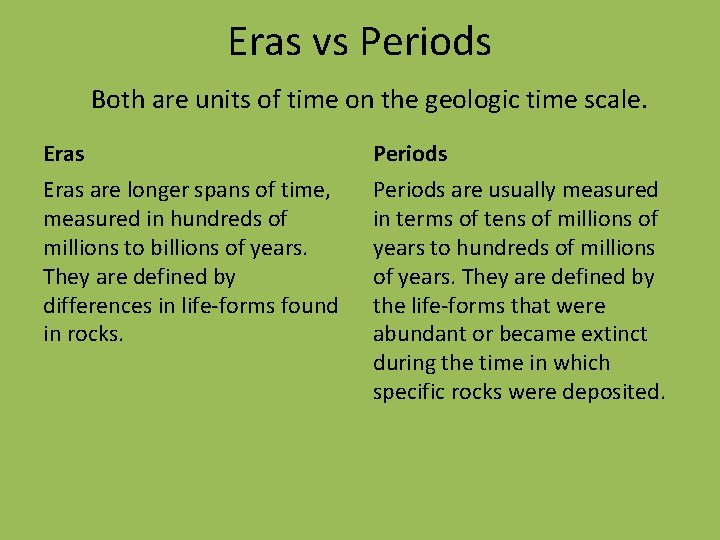 Eras vs Periods

Both are units of time on the geologic time scale.

Eras

Eras are longer spans of time, measured in hundreds of millions to billions of years. They are defined by differences in life-forms found in rocks.

Periods

Periods are usually measured in terms of tens of millions of years to hundreds of millions of years. They are defined by the life-forms that were abundant or became extinct during the time in which specific rocks were deposited.